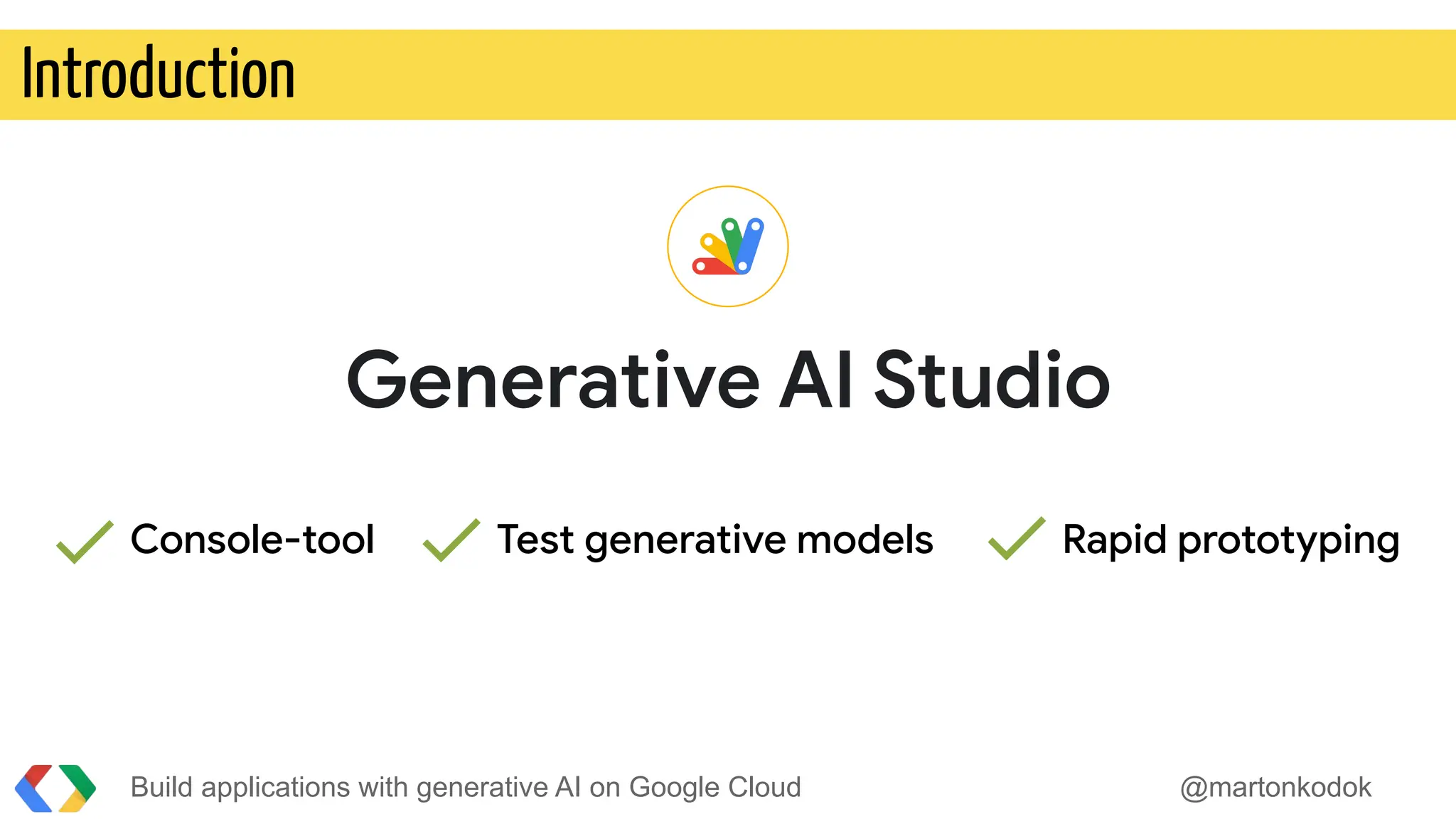 Introduction

Generative AI Studio

Console-tool

Test generative models

Rapid prototyping

Build applications with generative AI on Google Cloud

@martonkodok